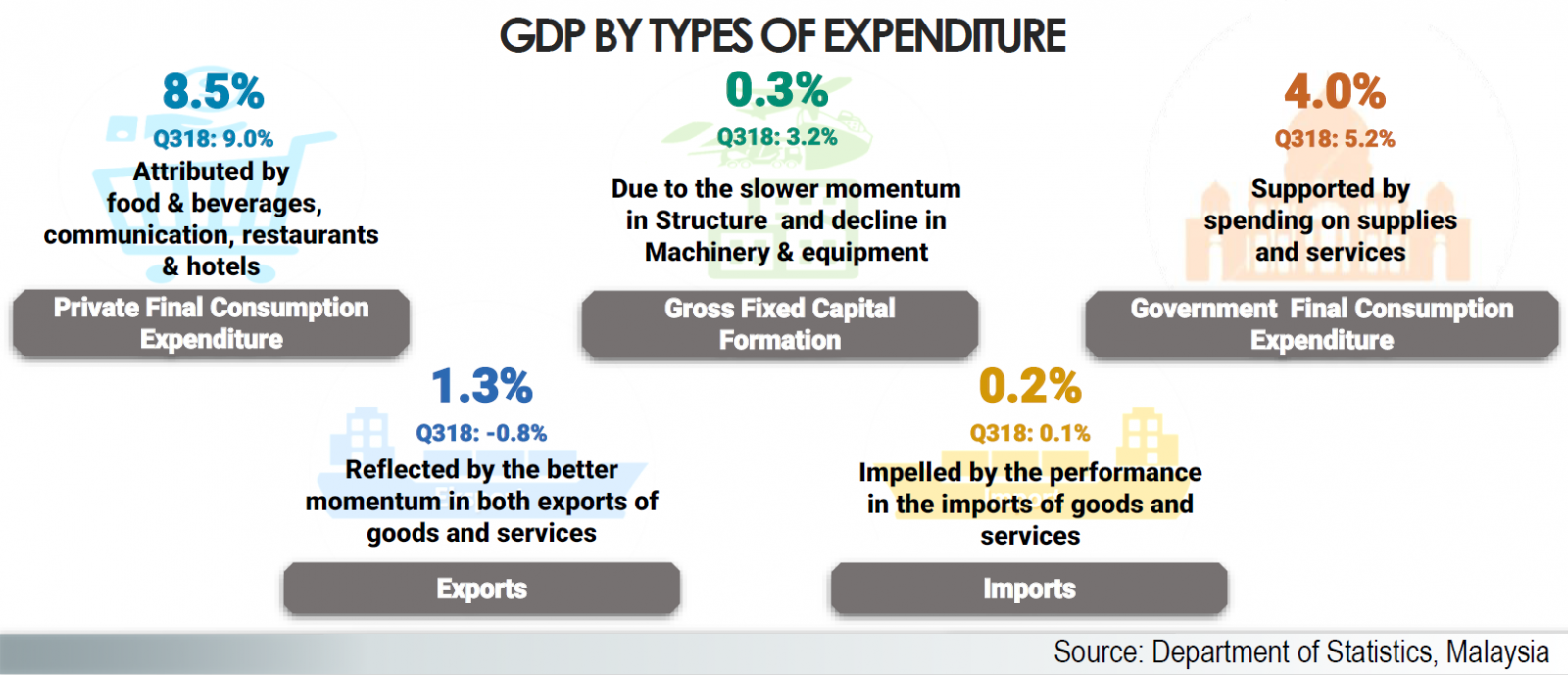 GDP BY TYPES OF EXPENDITURE

8.5%
Q318: 9.0%
Attributed by food & beverages, communication, restaurants & hotels
Private Final Consumption Expenditure

0.3%
Q318: 3.2%
Due to the slower momentum in Structure and decline in Machinery & equipment
Gross Fixed Capital Formation

4.0%
Q318: 5.2%
Supported by spending on supplies and services
Government Final Consumption Expenditure

1.3%
Q318: -0.8%
Reflected by the better momentum in both exports of goods and services
Exports

0.2%
Q318: 0.1%
Impelled by the performance in the imports of goods and services
Imports

Source: Department of Statistics, Malaysia